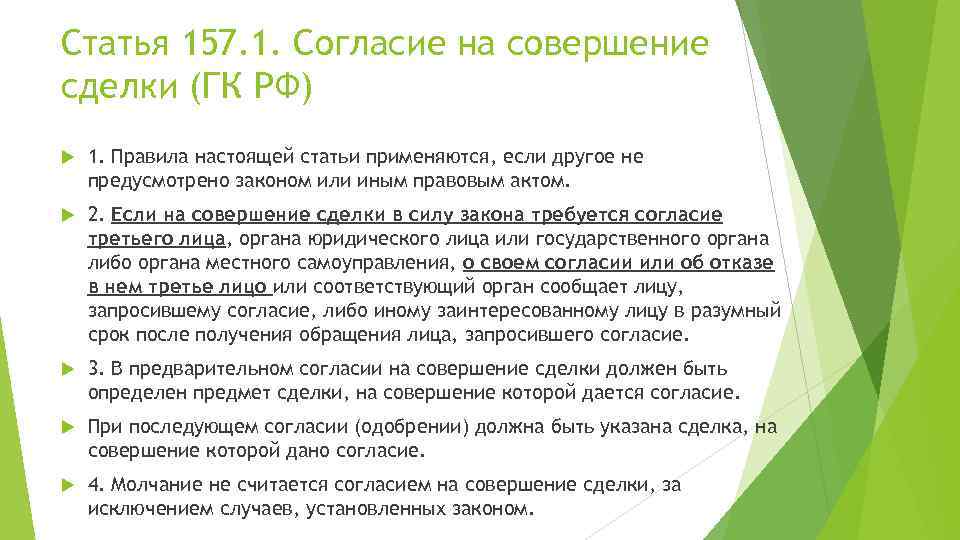 Статья 157.1. Согласие на совершение сделки (ГК РФ)

1. Правила настоящей статьи применяются, если другое не предусмотрено законом или иным правовым актом.

2. Если на совершение сделки в силу закона требуется согласие третьего лица, органа юридического лица или государственного органа либо органа местного самоуправления, о своем согласии или об отказе в нем третье лицо или соответствующий орган сообщает лицу, запросившему согласие, либо иному заинтересованному лицу в разумный срок после получения обращения лица, запросившего согласие.

3. В предварительном согласии на совершение сделки должен быть определен предмет сделки, на совершение которой дается согласие.

При последующем согласии (одобрении) должна быть указана сделка, на совершение которой дано согласие.

4. Молчание не считается согласием на совершение сделки, за исключением случаев, установленных законом.